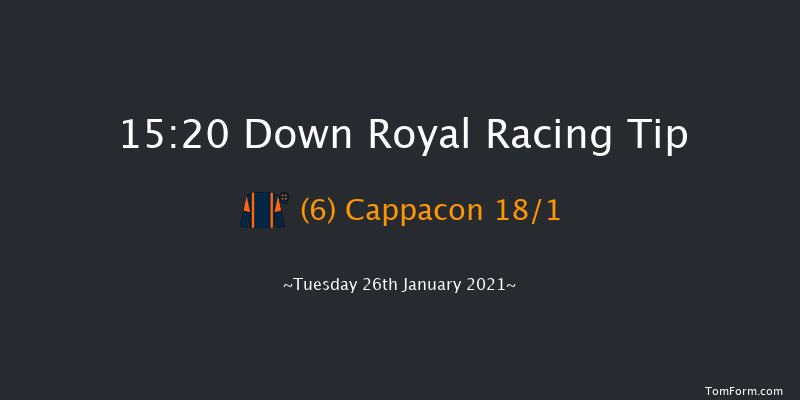 15:20 Down Royal Racing Tip

(6) Cappacon 18/1

~Tuesday 26th January 2021~

TomForm.com